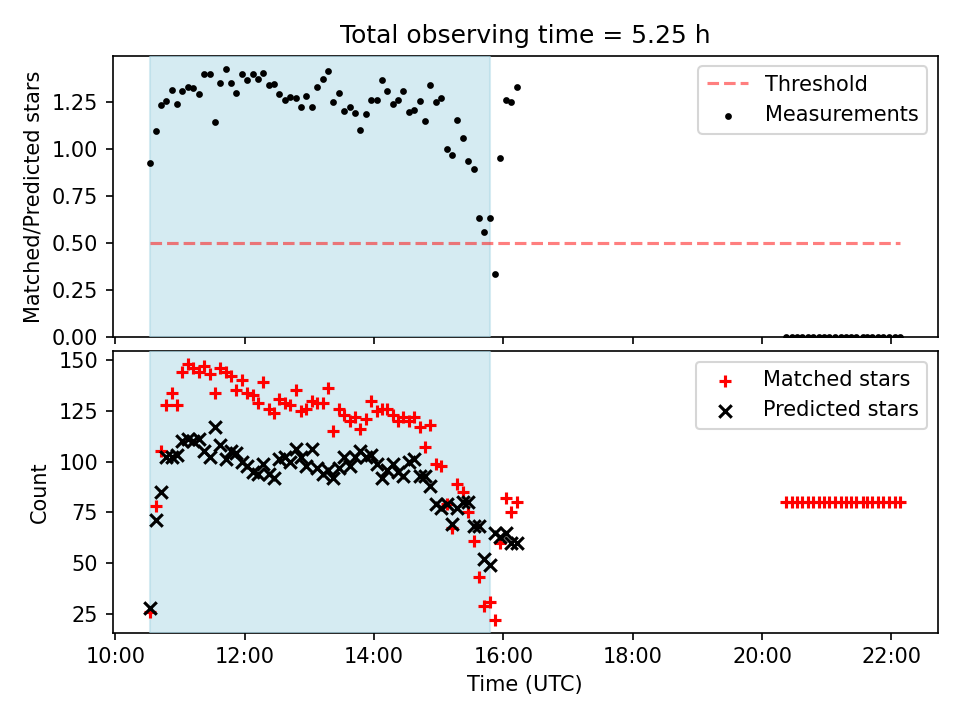 Total observing time = 5.25 h

Matched/Predicted stars

1.25
1.00
0.75
0.50
0.25
0.00

Threshold
Measurements

Count

150
125
100
75
50
25

Matched stars
Predicted stars

10:00
12:00
14:00
16:00
18:00
20:00
22:00

Time (UTC)